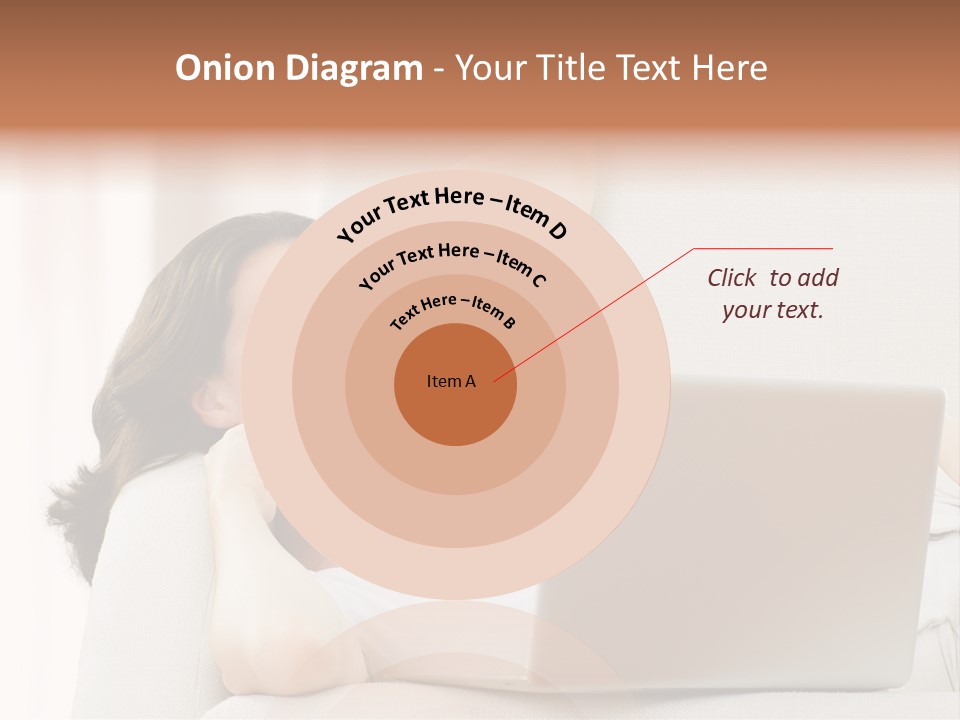 Onion Diagram - Your Title Text Here

Your Text Here – Item D

Your Text Here – Item C

Text Here – Item B

Item A

Click to add your text.